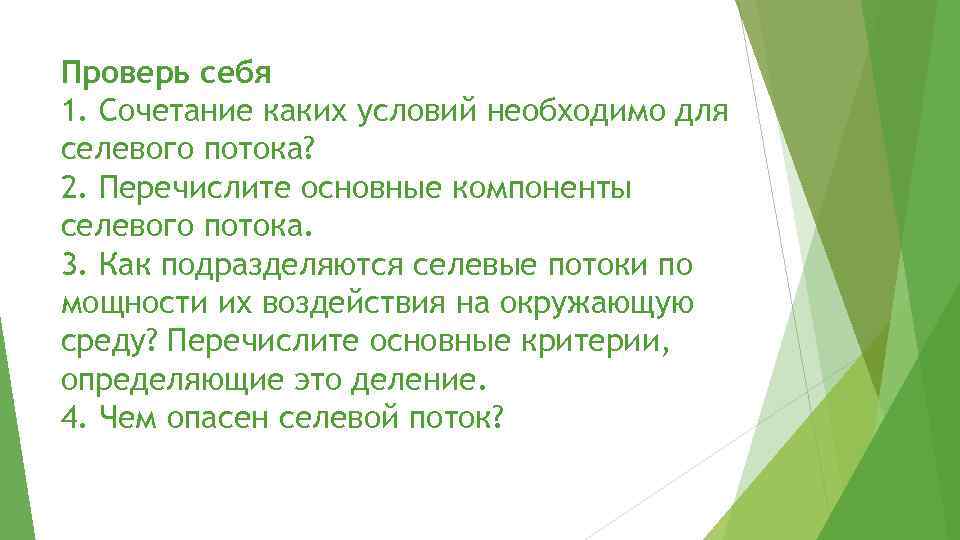 Проверь себя
1. Сочетание каких условий необходимо для селевого потока?
2. Перечислите основные компоненты селевого потока.
3. Как подразделяются селевые потоки по мощности их воздействия на окружающую среду? Перечислите основные критерии, определяющие это деление.
4. Чем опасен селевой поток?